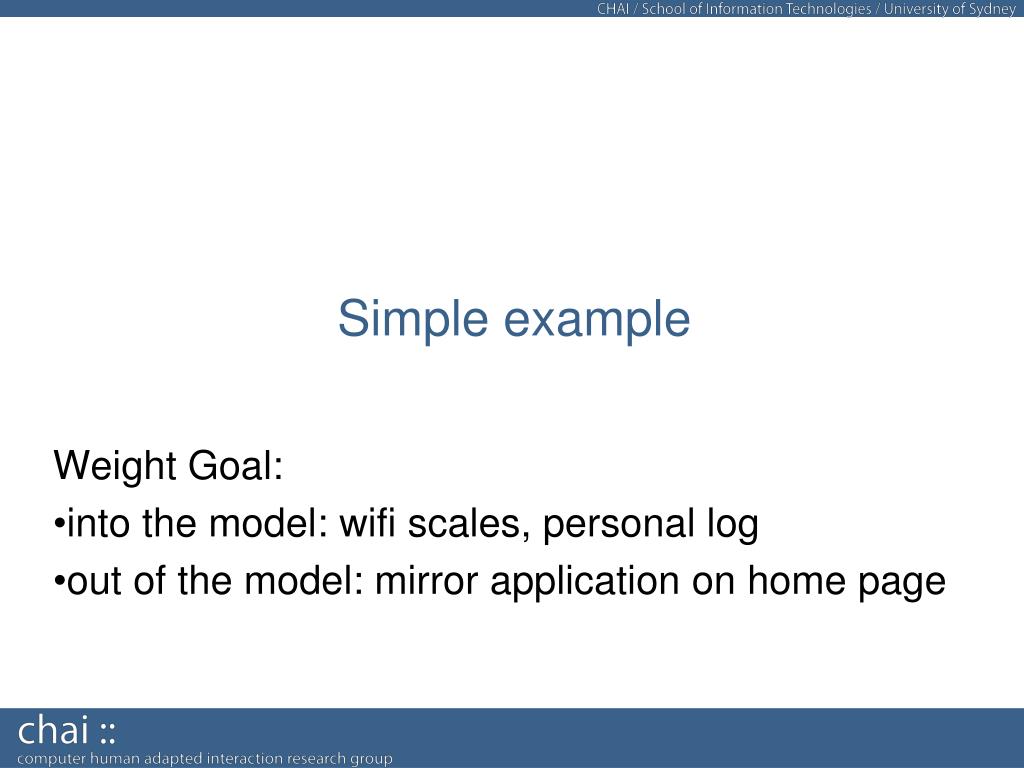 CHAI / School of Information Technologies / University of Sydney

Simple example

Weight Goal:
•into the model: wifi scales, personal log
•out of the model: mirror application on home page

chai ::
computer human adapted interaction research group